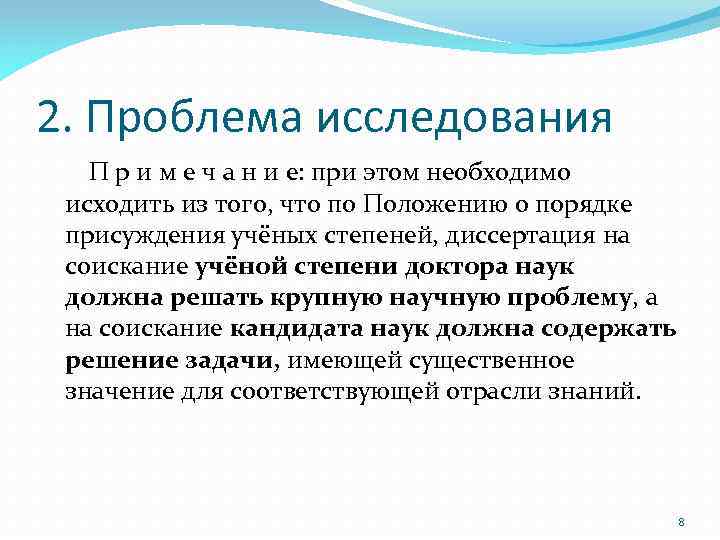 2. Проблема исследования

П р и м е ч а н и е: при этом необходимо исходить из того, что по Положению о порядке присуждения учёных степеней, диссертация на соискание учёной степени доктора наук должна решать крупную научную проблему, а на соискание кандидата наук должна содержать решение задачи, имеющей существенное значение для соответствующей отрасли знаний.

8